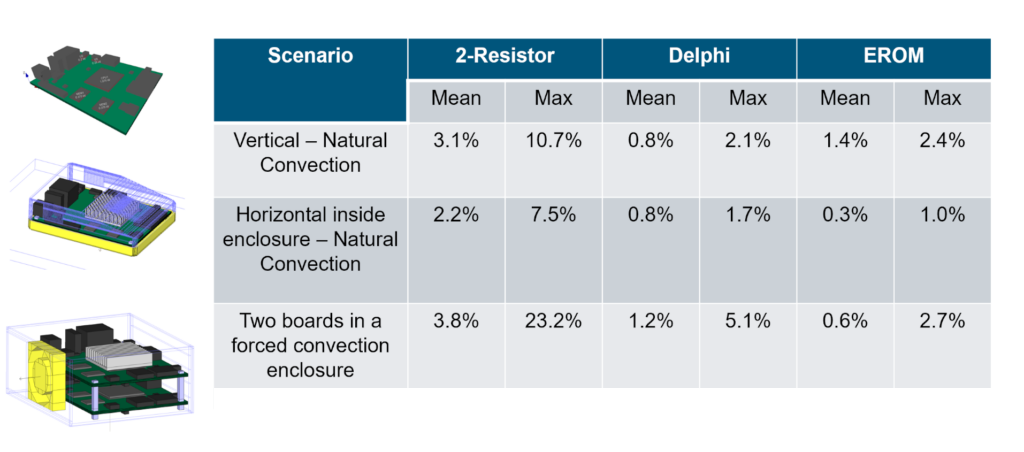 | Scenario | 2-Resistor | | Delphi | | EROM | |
|---|---|---|---|---|---|---|
| | Mean | Max | Mean | Max | Mean | Max |
| Vertical – Natural Convection | 3.1% | 10.7% | 0.8% | 2.1% | 1.4% | 2.4% |
| Horizontal inside enclosure – Natural Convection | 2.2% | 7.5% | 0.8% | 1.7% | 0.3% | 1.0% |
| Two boards in a forced convection enclosure | 3.8% | 23.2% | 1.2% | 5.1% | 0.6% | 2.7% |